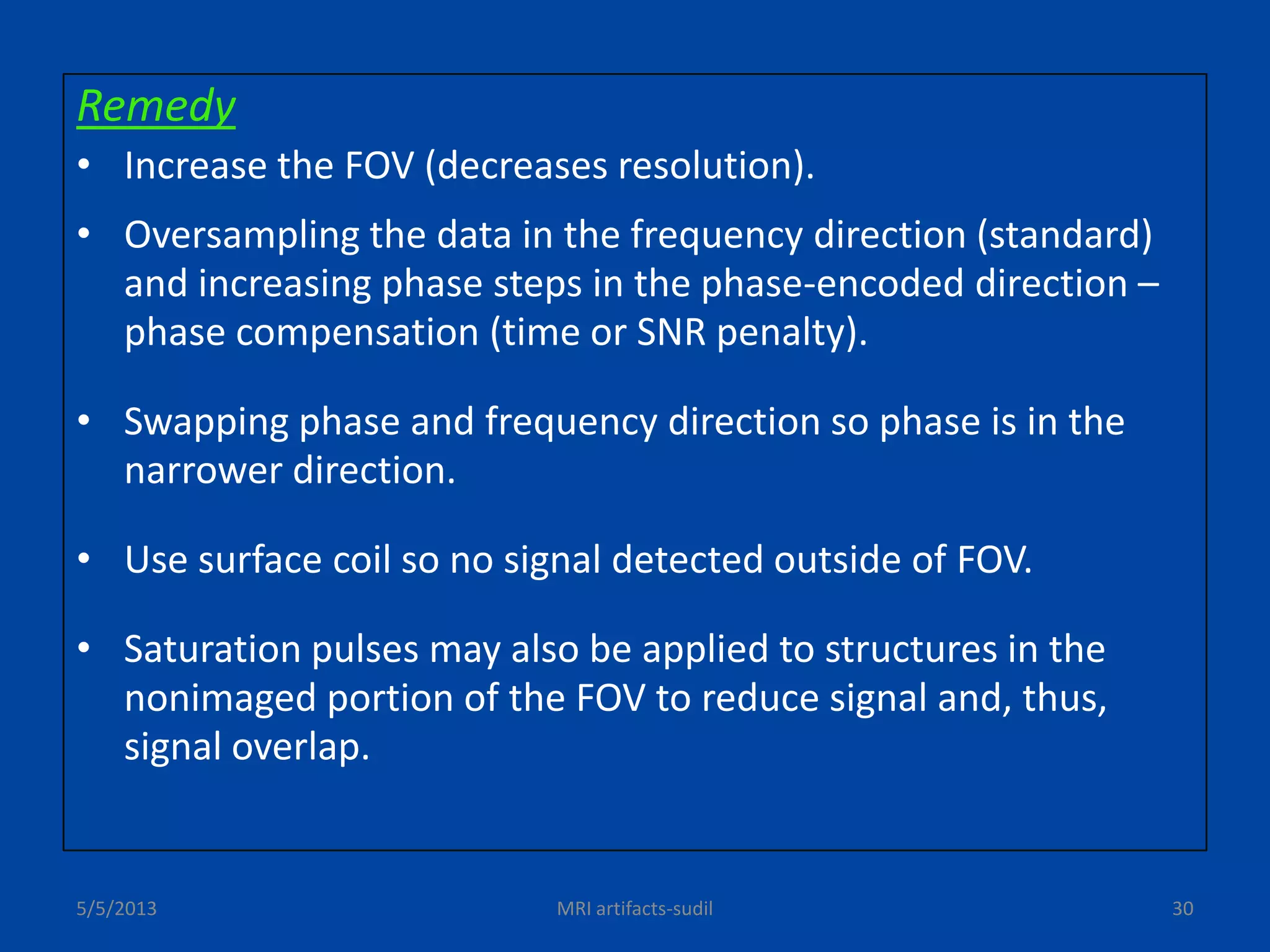 Remedy

• Increase the FOV (decreases resolution).

• Oversampling the data in the frequency direction (standard) and increasing phase steps in the phase-encoded direction – phase compensation (time or SNR penalty).

• Swapping phase and frequency direction so phase is in the narrower direction.

• Use surface coil so no signal detected outside of FOV.

• Saturation pulses may also be applied to structures in the nonimaged portion of the FOV to reduce signal and, thus, signal overlap.

5/5/2013 MRI artifacts-sudil 30